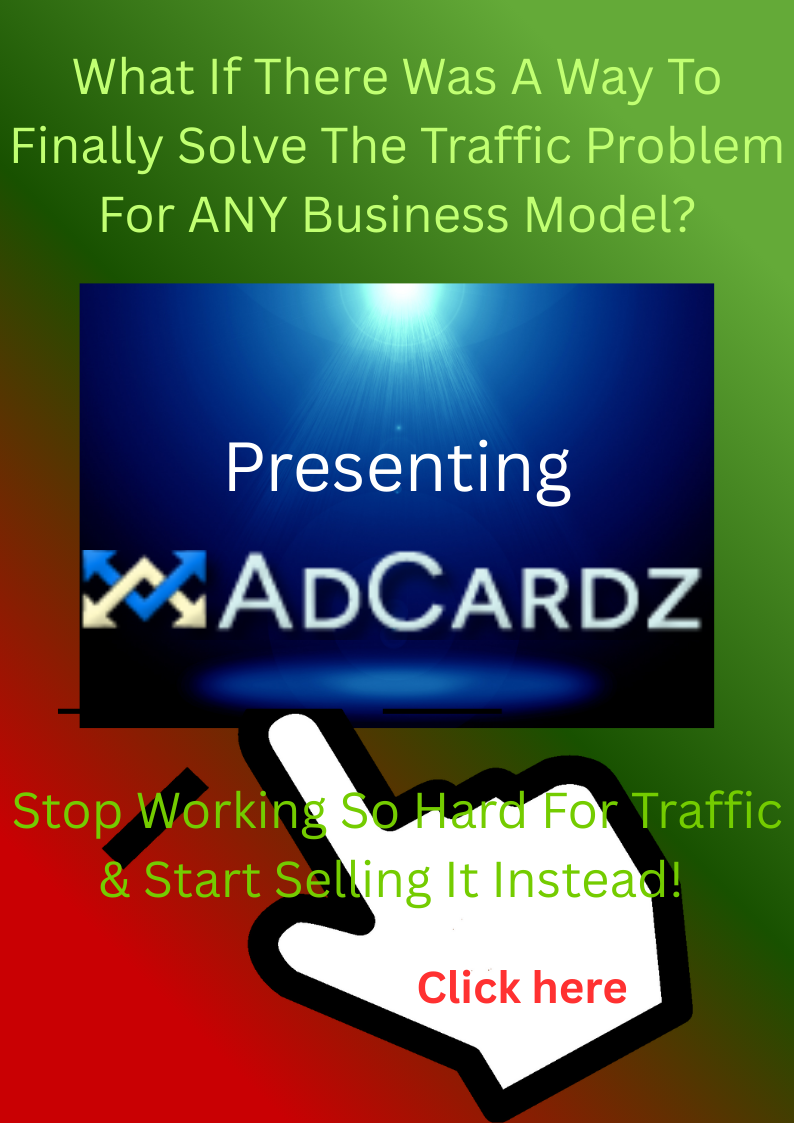 What If There Was A Way To Finally Solve The Traffic Problem For ANY Business Model?

Presenting

ADCARDZ

Stop Working So Hard For Traffic & Start Selling It Instead!

Click here